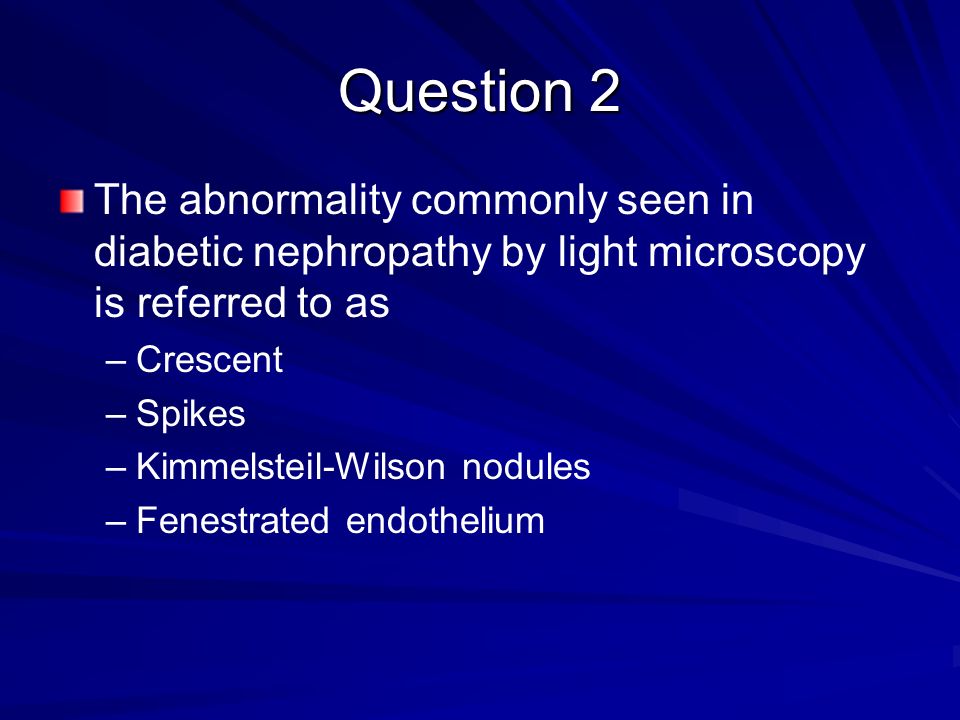 Question 2

The abnormality commonly seen in diabetic nephropathy by light microscopy is referred to as

– Crescent
– Spikes
– Kimmelsteil-Wilson nodules
– Fenestrated endothelium